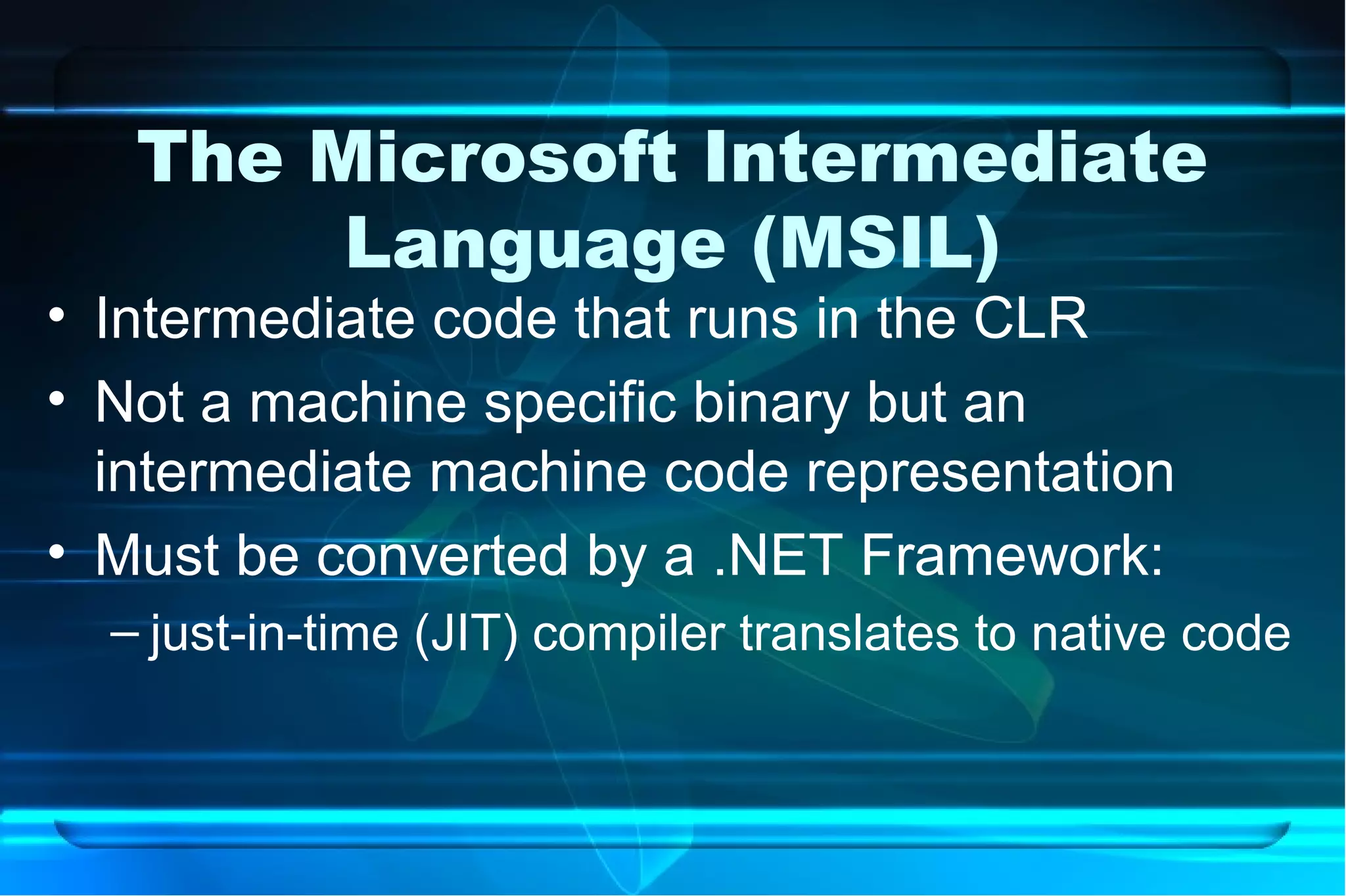 The Microsoft Intermediate Language (MSIL)

• Intermediate code that runs in the CLR
• Not a machine specific binary but an intermediate machine code representation
• Must be converted by a .NET Framework:
– just-in-time (JIT) compiler translates to native code